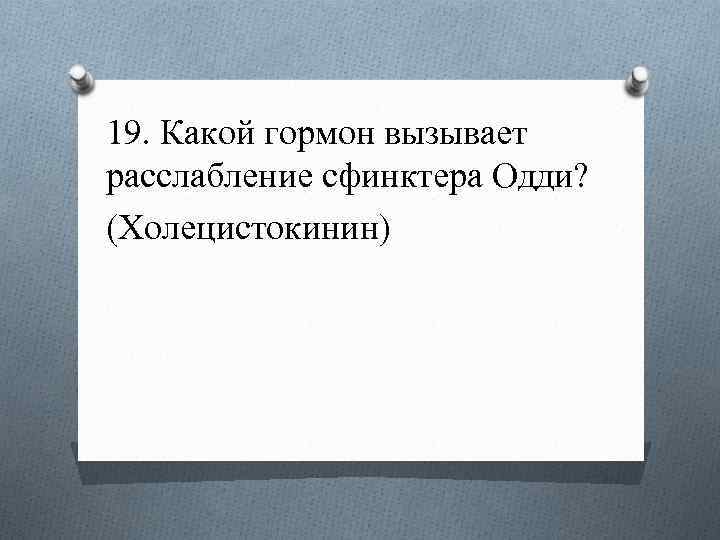 19. Какой гормон вызывает расслабление сфинктера Одди?

(Холецистокинин)